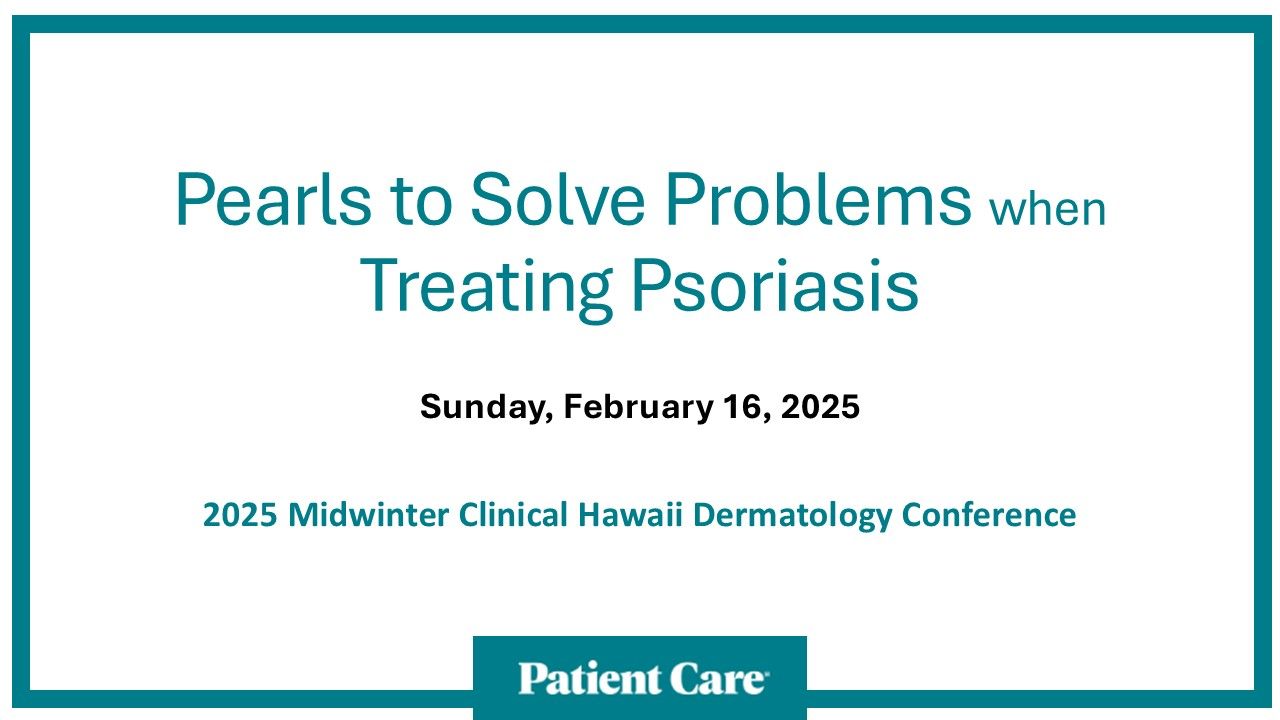 Pearls to Solve Problems when Treating Psoriasis

Sunday, February 16, 2025

2025 Midwinter Clinical Hawaii Dermatology Conference

Patient Care